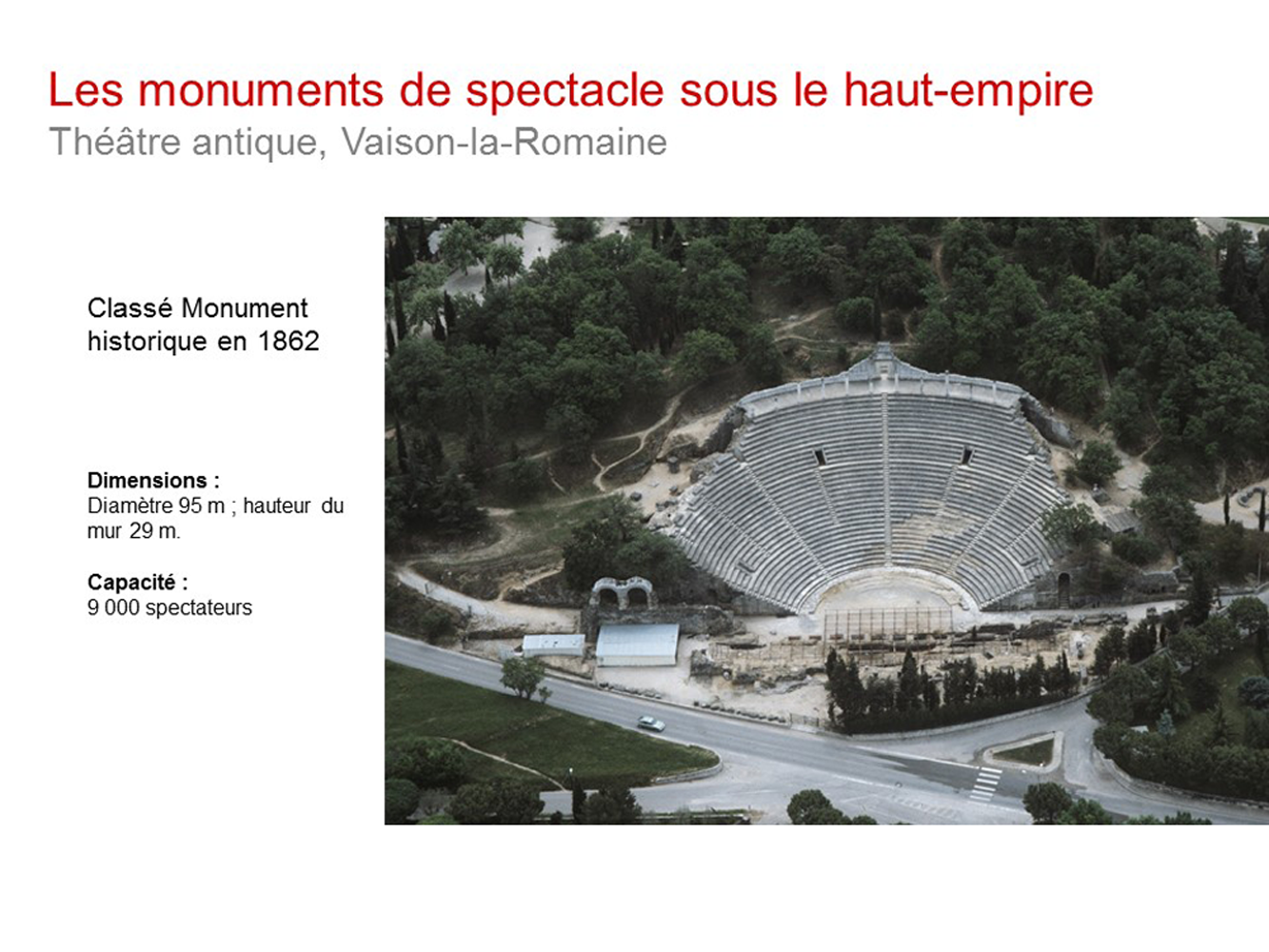 Les monuments de spectacle sous le haut-empire
Théâtre antique, Vaison-la-Romaine

Classé Monument historique en 1862

Dimensions :
Diamètre 95 m ; hauteur du mur 29 m.

Capacité :
9 000 spectateurs